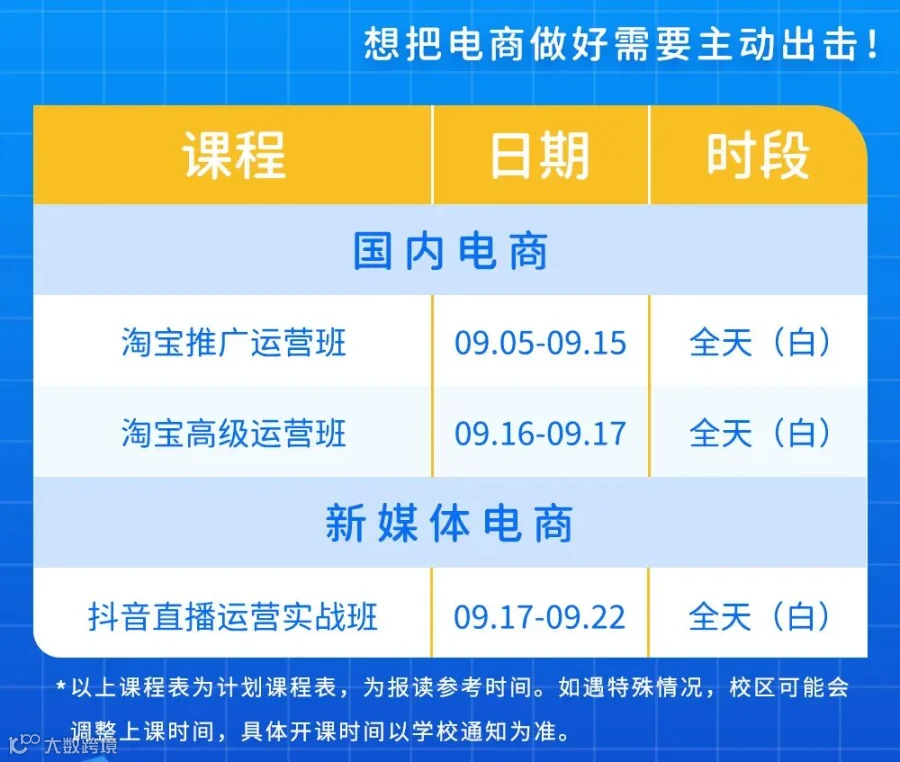 想把电商做好需要主动出击！

| 课程 | 日期 | 时段 |
|---|---|---|
| 国内电商 | | |
| 淘宝推广运营班 | 09.05-09.15 | 全天（白） |
| 淘宝高级运营班 | 09.16-09.17 | 全天（白） |
| 新媒体电商 | | |
| 抖音直播运营实战班 | 09.17-09.22 | 全天（白） |

*以上课程表为计划课程表，为报读参考时间。如遇特殊情况，校区可能会调整上课时间，具体开课时间以学校通知为准。

大数跨境